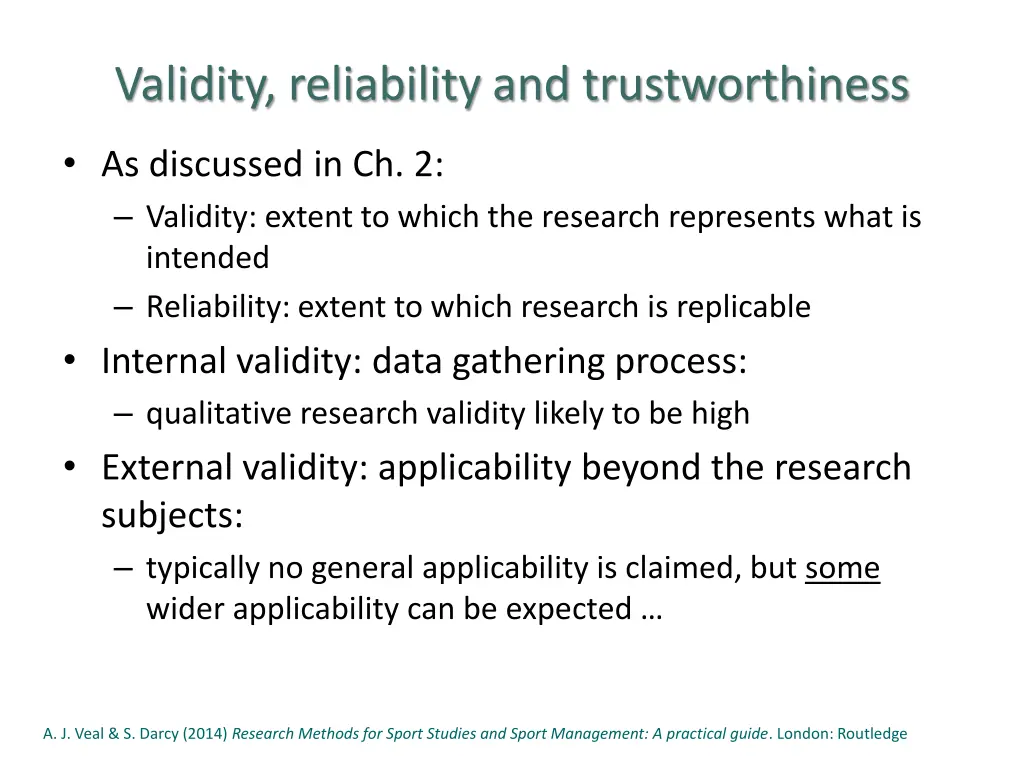 Validity, reliability and trustworthiness

• As discussed in Ch. 2:
– Validity: extent to which the research represents what is intended
– Reliability: extent to which research is replicable

• Internal validity: data gathering process:
– qualitative research validity likely to be high

• External validity: applicability beyond the research subjects:
– typically no general applicability is claimed, but some wider applicability can be expected …

A. J. Veal & S. Darcy (2014) Research Methods for Sport Studies and Sport Management: A practical guide. London: Routledge